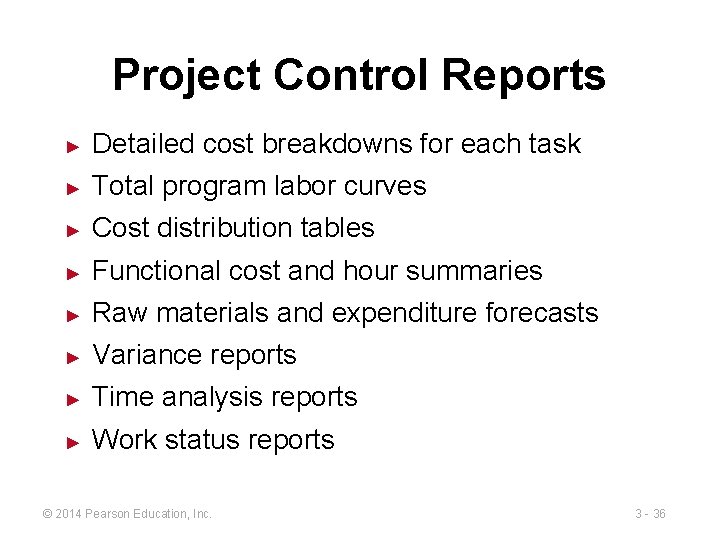 Project Control Reports

► Detailed cost breakdowns for each task
► Total program labor curves
► Cost distribution tables
► Functional cost and hour summaries
► Raw materials and expenditure forecasts
► Variance reports
► Time analysis reports
► Work status reports

© 2014 Pearson Education, Inc.

3 - 36